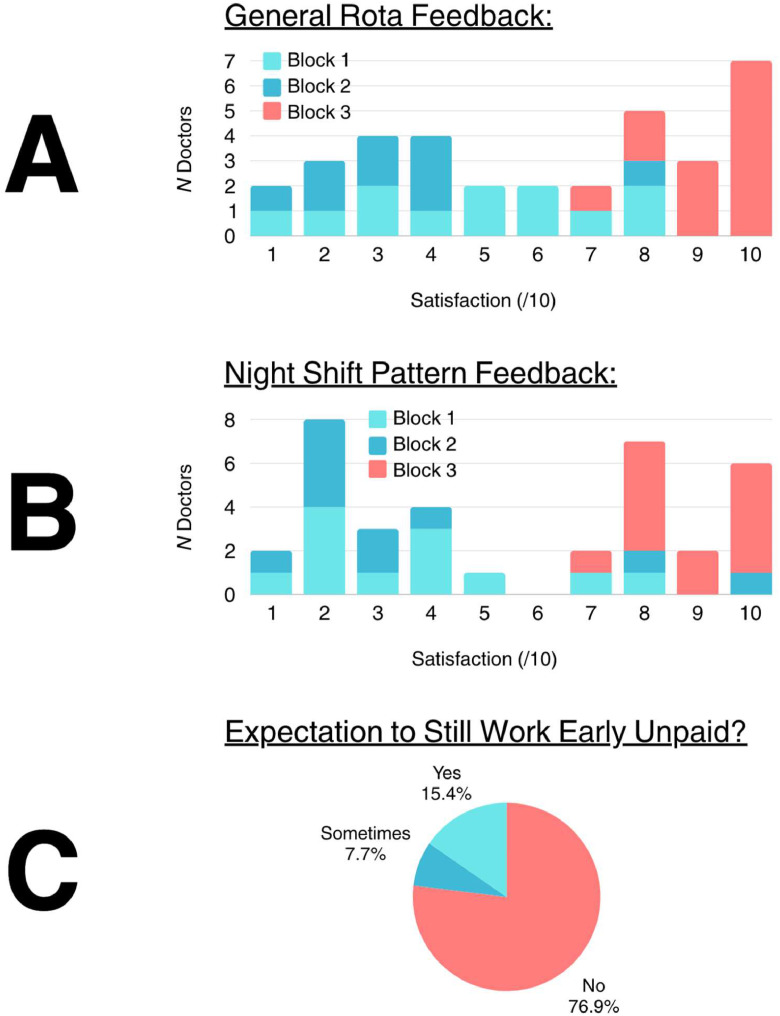 A

General Rota Feedback:

Block 1
Block 2
Block 3

N Doctors

7
6
5
4
3
2
1
0

1 2 3 4 5 6 7 8 9 10

Satisfaction (/10)

B

Night Shift Pattern Feedback:

Block 1
Block 2
Block 3

N Doctors

8
6
4
2
0

1 2 3 4 5 6 7 8 9 10

Satisfaction (/10)

C

Expectation to Still Work Early Unpaid?

Yes
15.4%

Sometimes
7.7%

No
76.9%